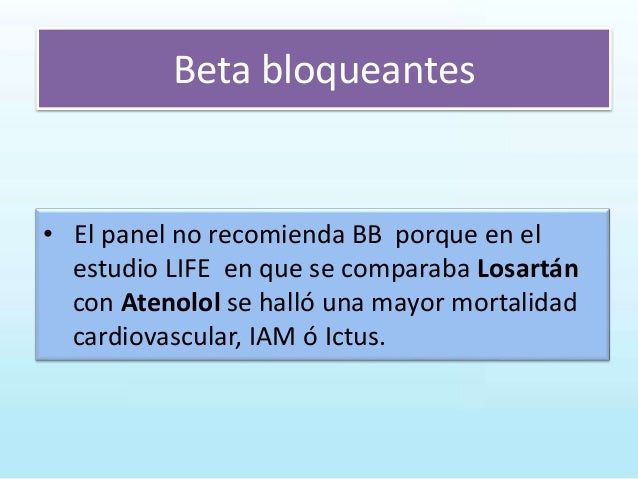 Beta bloqueantes

• El panel no recomienda BB porque en el estudio LIFE en que se comparaba Losartán con Atenolol se halló una mayor mortalidad cardiovascular, IAM ó Ictus.